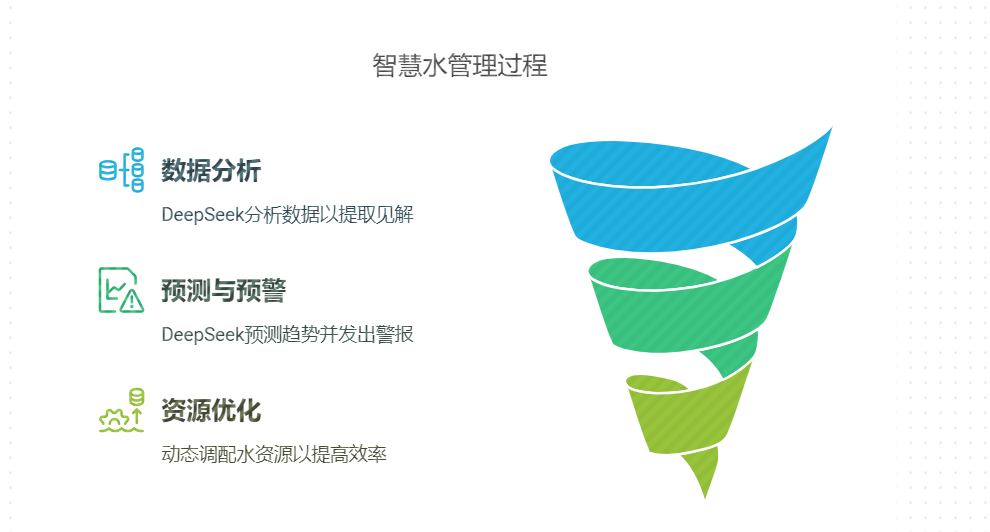 智慧水管理过程

数据分析

DeepSeek分析数据以提取见解

预测与预警

DeepSeek预测趋势并发出警报

资源优化

动态调配水资源以提高效率